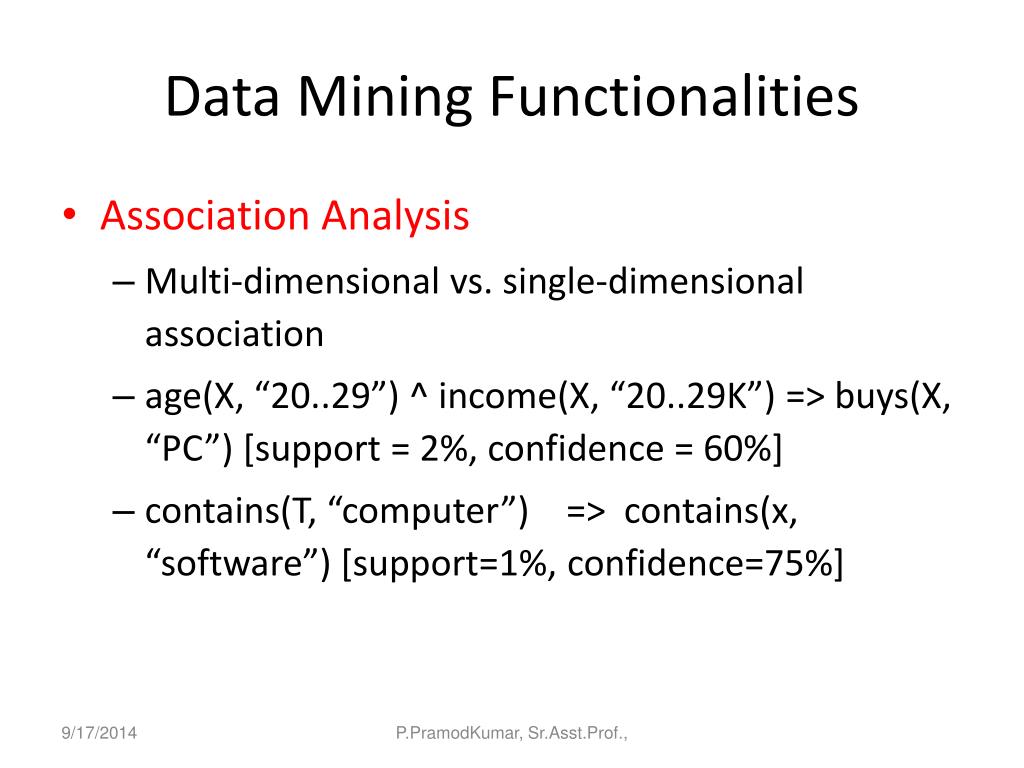 Data Mining Functionalities

• Association Analysis

– Multi-dimensional vs. single-dimensional association

– age(X, “20..29”) ^ income(X, “20..29K”) => buys(X, “PC”) [support = 2%, confidence = 60%]

– contains(T, “computer”) => contains(x, “software”) [support=1%, confidence=75%]

9/17/2014

P.PramodKumar, Sr.Asst.Prof.,